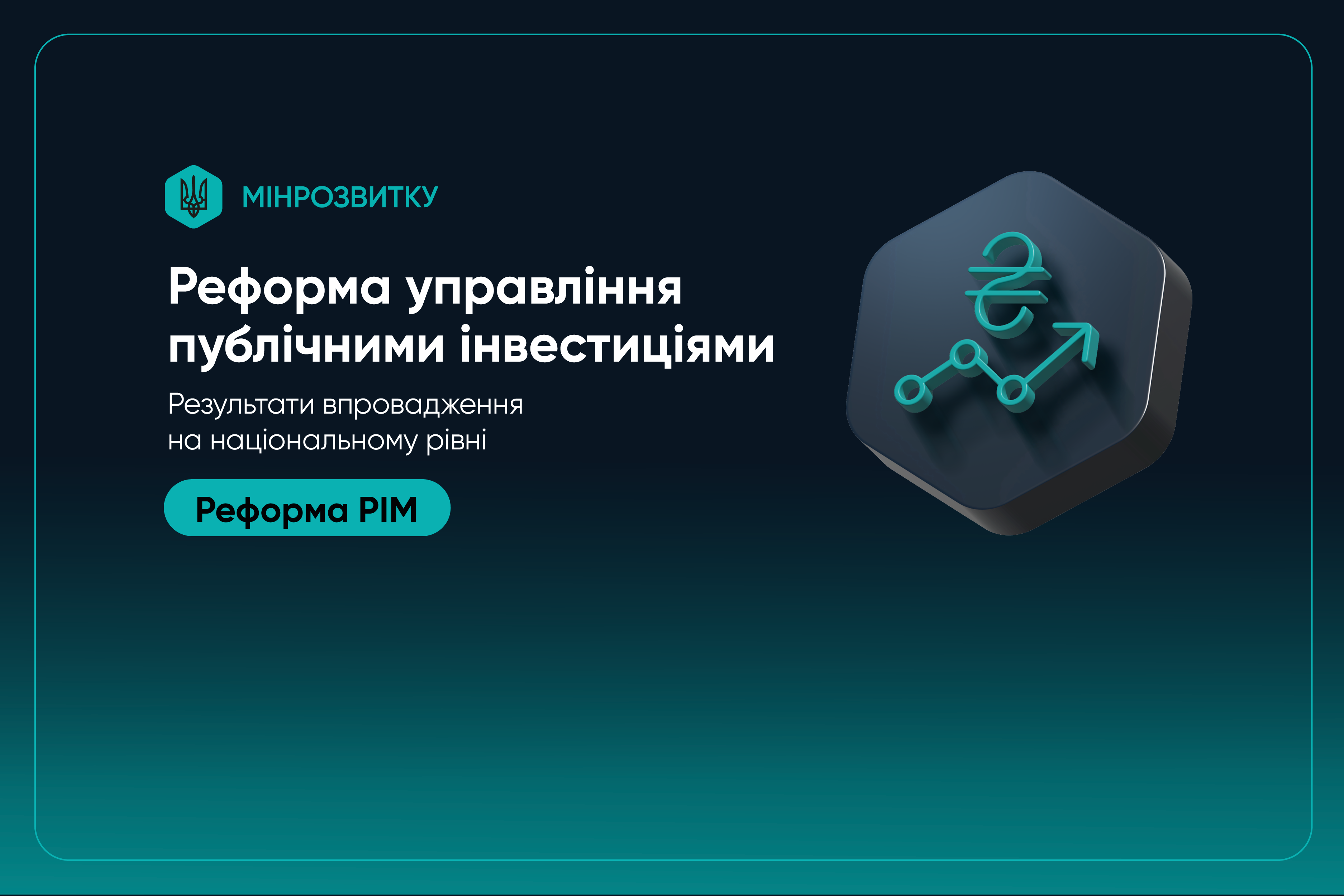 МІНРОЗВИТКУ

Реформа управління публічними інвестиціями

Результати впровадження на національному рівні

Реформа PIM

₴